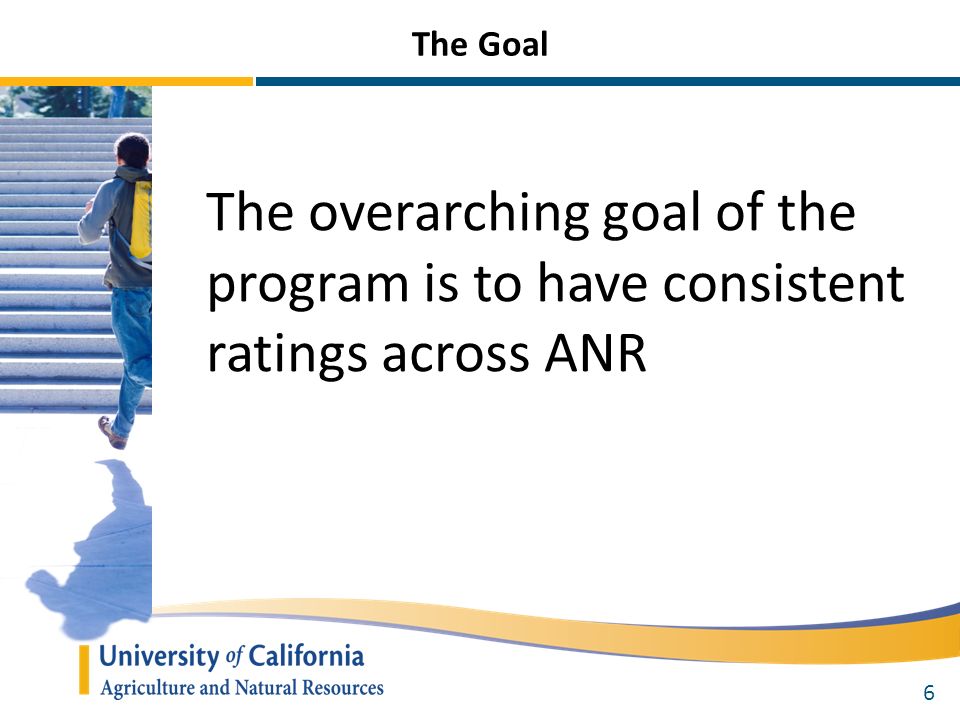 The Goal

The overarching goal of the program is to have consistent ratings across ANR

University of California
Agriculture and Natural Resources

6